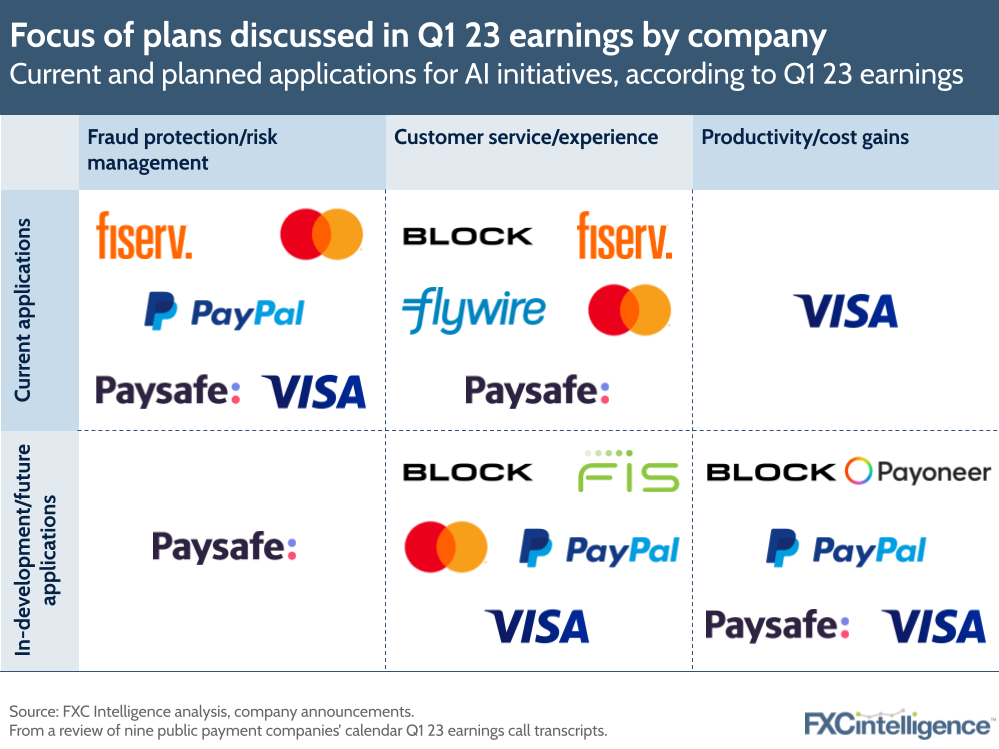 Focus of plans discussed in Q1 23 earnings by company
Current and planned applications for AI initiatives, according to Q1 23 earnings

| | Fraud protection/risk management | Customer service/experience | Productivity/cost gains |
|---|---|---|---|
| Current applications | fiserv. PayPal Paysafe: VISA | BLOCK fiserv. flywire Paysafe: | VISA |
| In-development/future applications | Paysafe: | BLOCK FIS PayPal VISA | BLOCK Payoneer PayPal Paysafe: VISA |

Source: FXC Intelligence analysis, company announcements.
From a review of nine public payment companies' calendar Q1 23 earnings call transcripts.

FXCintelligence